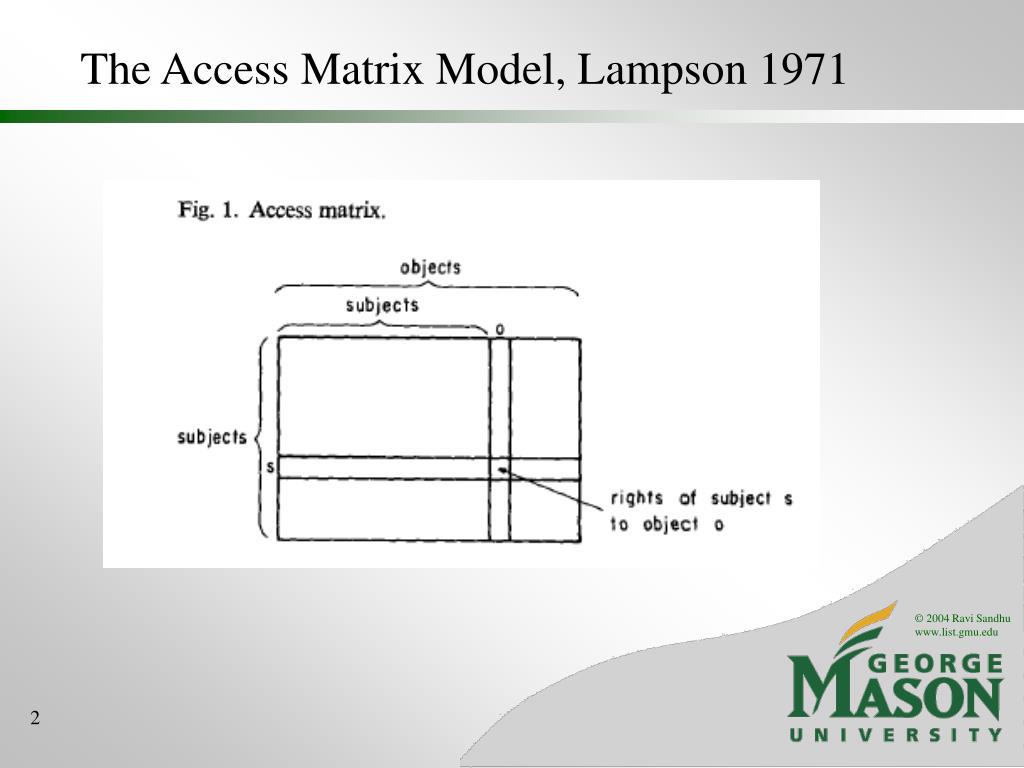 The Access Matrix Model, Lampson 1971

Fig. 1. Access matrix.

objects

subjects

o

subjects

s

rights of subject s to object o

© 2004 Ravi Sandhu
www.list.gmu.edu

GEORGE MASON UNIVERSITY

2